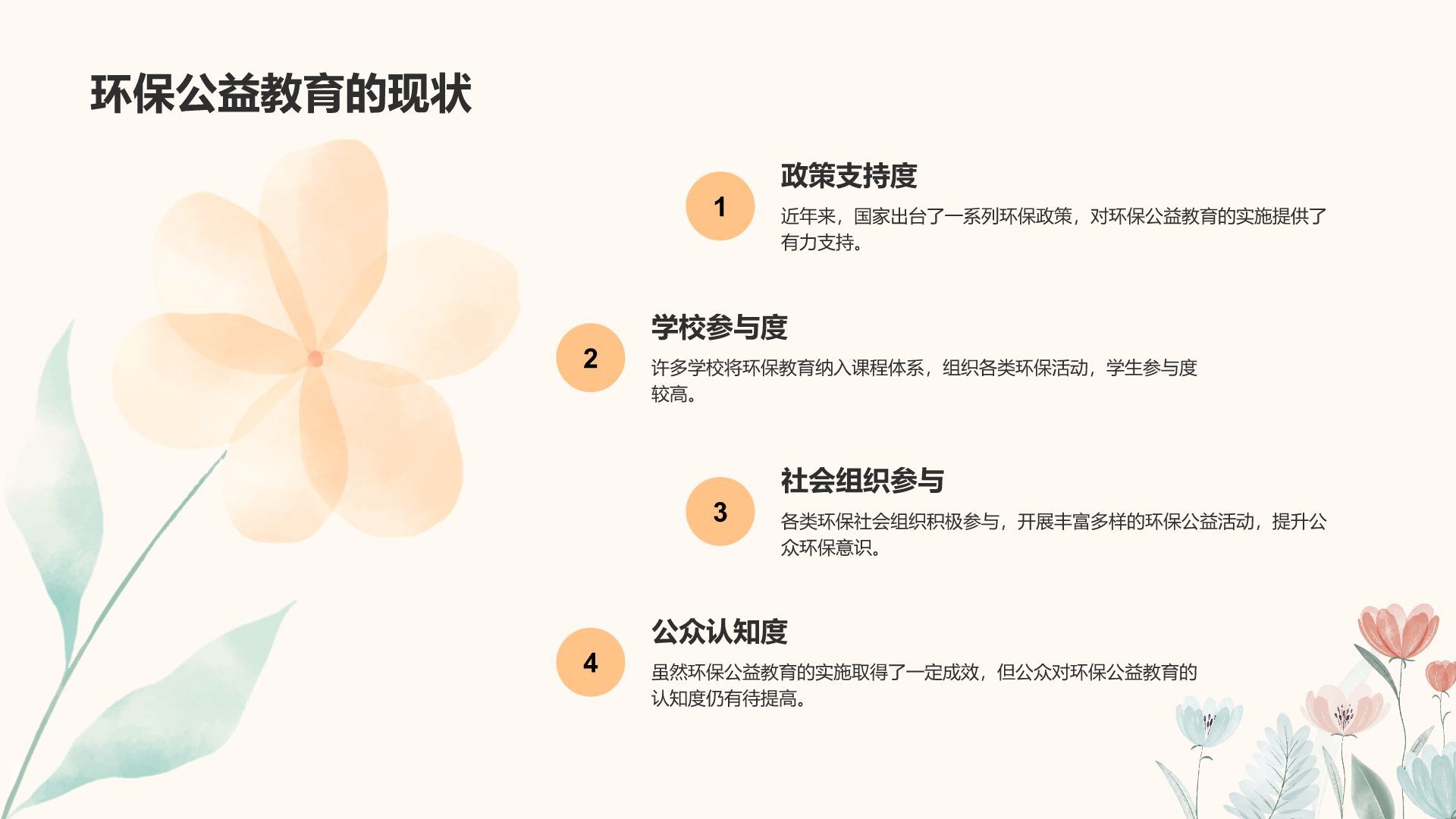 环保公益教育的现状

1
政策支持度
近年来，国家出台了一系列环保政策，对环保公益教育的实施提供了有力支持。

2
学校参与度
许多学校将环保教育纳入课程体系，组织各类环保活动，学生参与度较高。

3
社会组织参与
各类环保社会组织积极参与，开展丰富多样的环保公益活动，提升公众环保意识。

4
公众认知度
虽然环保公益教育的实施取得了一定成效，但公众对环保公益教育的认知度仍有待提高。